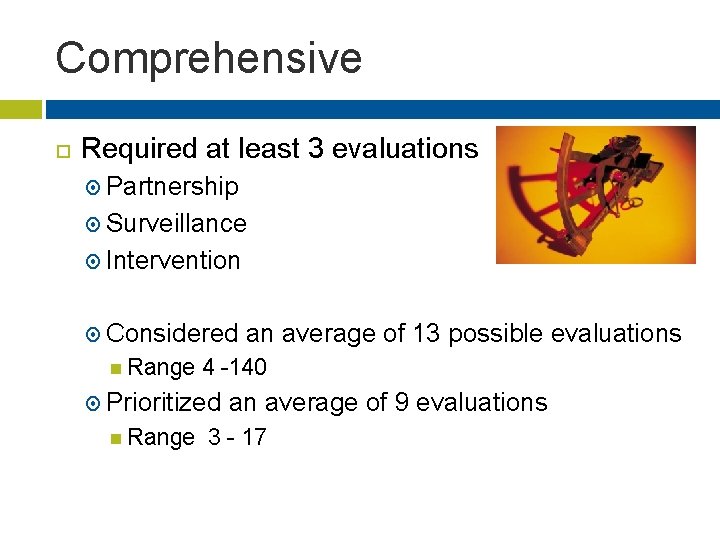 Comprehensive

Required at least 3 evaluations

Partnership

Surveillance

Intervention

Considered an average of 13 possible evaluations

Range 4 -140

Prioritized an average of 9 evaluations

Range 3 - 17